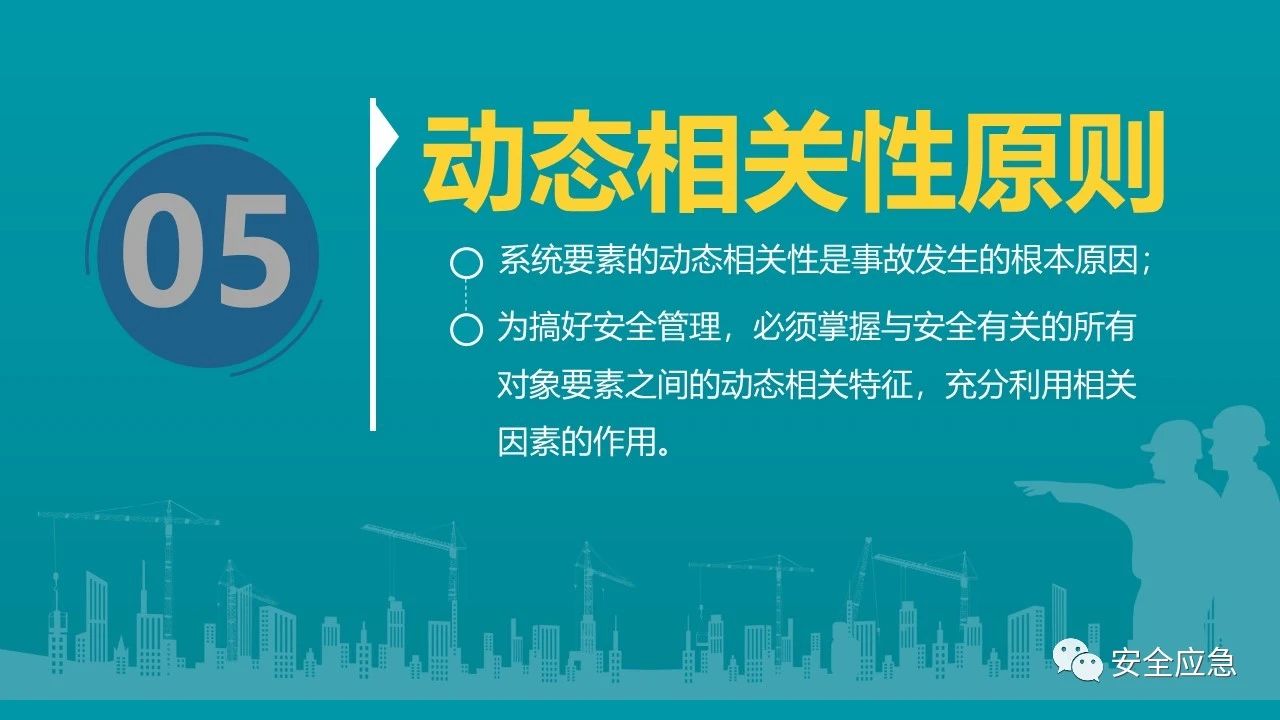 05

动态相关性原则

系统要素的动态相关性是事故发生的根本原因；

为搞好安全管理，必须掌握与安全有关的所有对象要素之间的动态相关特征，充分利用相关因素的作用。

安全应急